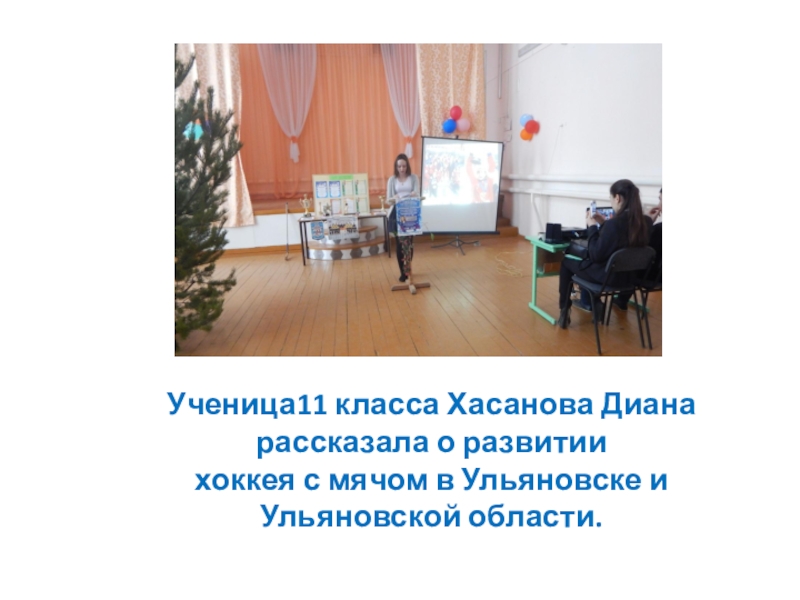 Ученица11 класса Хасанова Диана рассказала о развитии хоккея с мячом в Ульяновске и Ульяновской области.